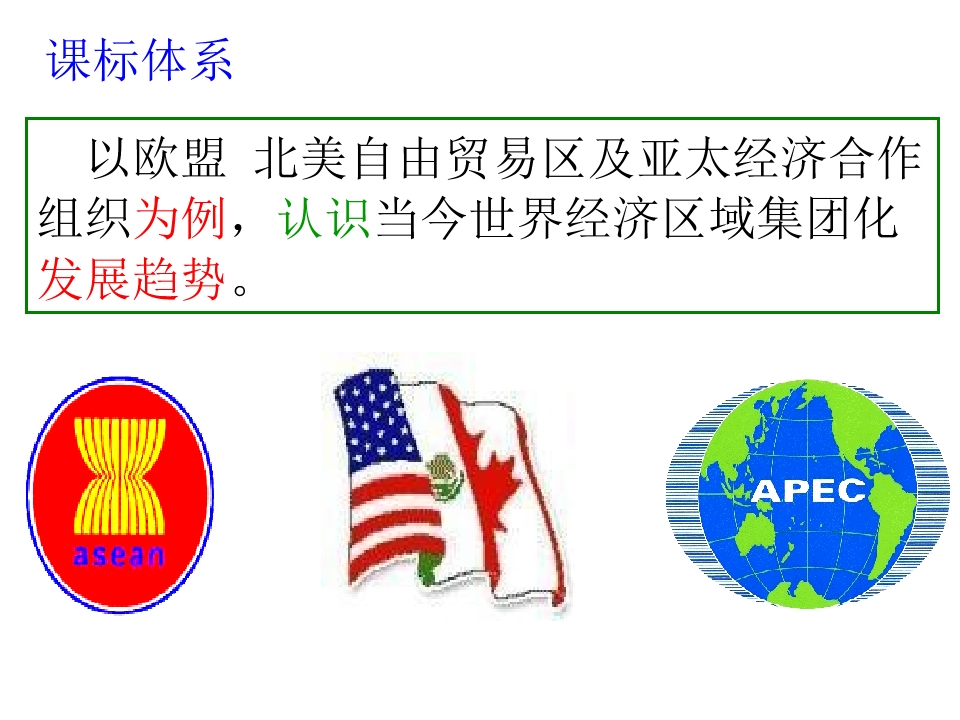 课标体系

以欧盟 北美自由贸易区及亚太经济合作组织为例，认识当今世界经济区域集团化发展趋势。

asean

APEC